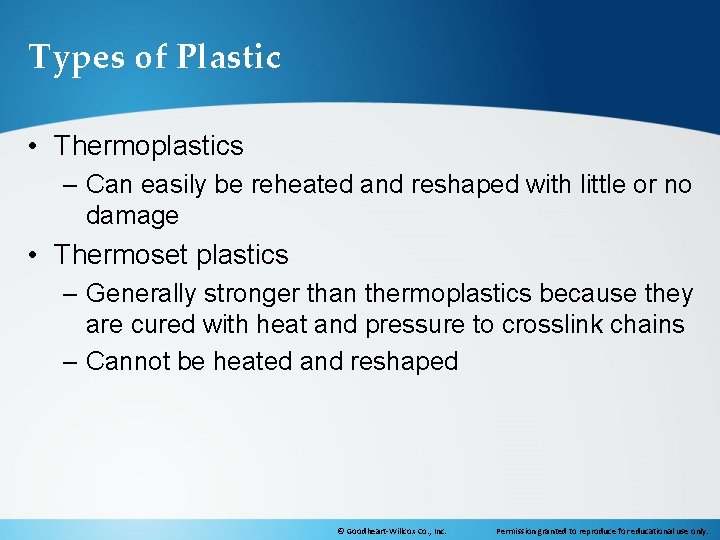 Types of Plastic

• Thermoplastics
– Can easily be reheated and reshaped with little or no damage

• Thermoset plastics
– Generally stronger than thermoplastics because they are cured with heat and pressure to crosslink chains
– Cannot be heated and reshaped

© Goodheart-Willcox Co., Inc.

Permission granted to reproduce for educational use only.